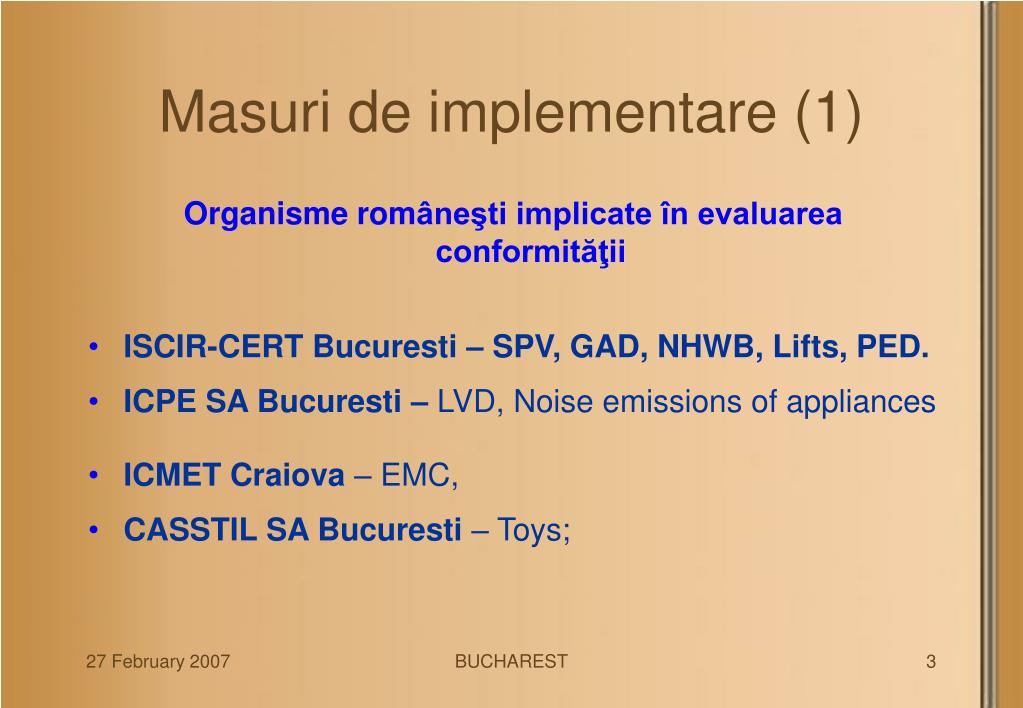 Masuri de implementare (1)

Organisme româneşti implicate în evaluarea conformităţii

• ISCIR-CERT Bucuresti – SPV, GAD, NHWB, Lifts, PED.
• ICPE SA Bucuresti – LVD, Noise emissions of appliances
• ICMET Craiova – EMC,
• CASSTIL SA Bucuresti – Toys;

27 February 2007 BUCHAREST 3